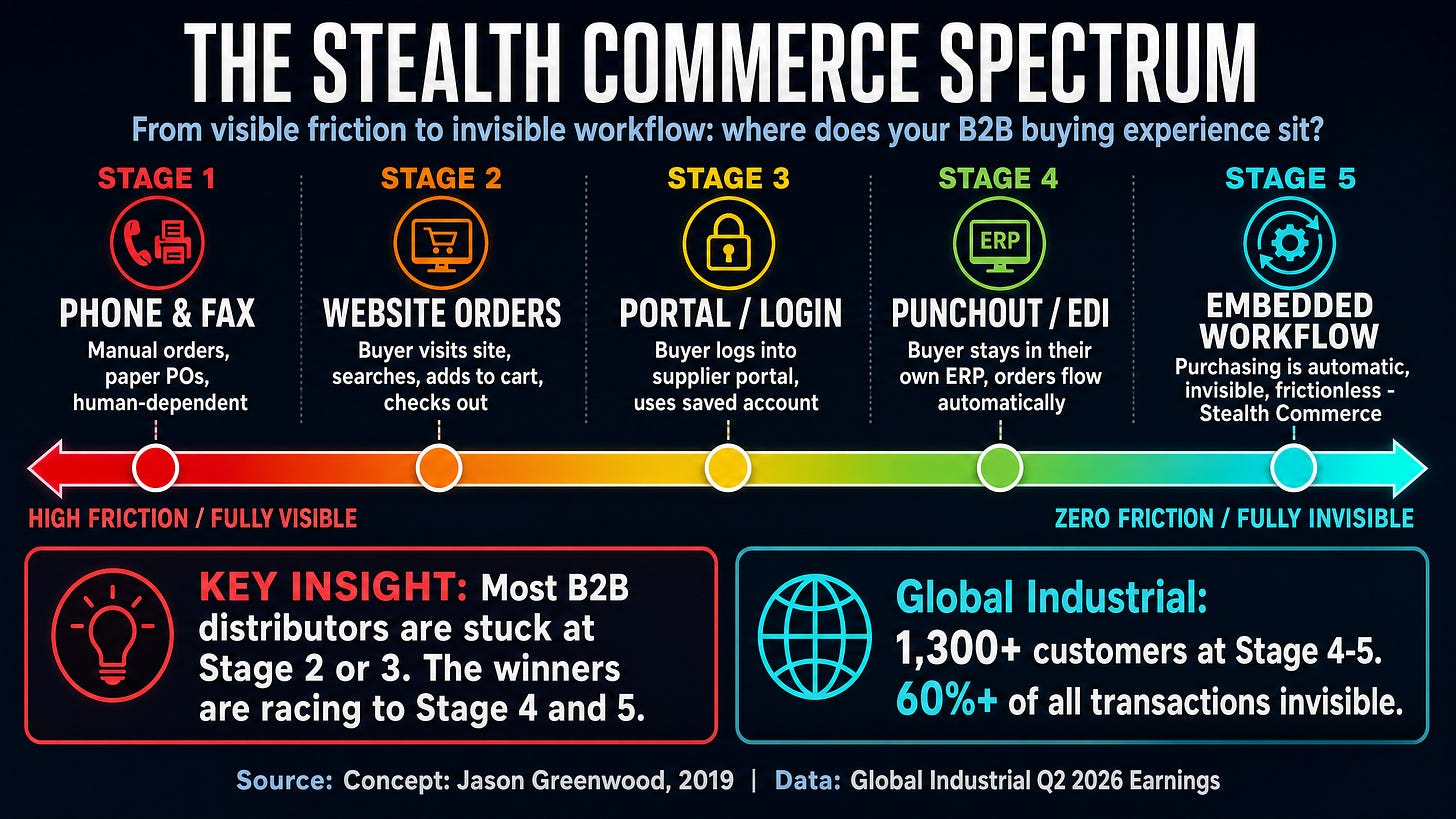 THE STEALTH COMMERCE SPECTRUM

From visible friction to invisible workflow: where does your B2B buying experience sit?

STAGE 1
PHONE & FAX
Manual orders, paper POs, human-dependent

STAGE 2
WEBSITE ORDERS
Buyer visits site, searches, adds to cart, checks out

STAGE 3
PORTAL / LOGIN
Buyer logs into supplier portal, uses saved account

STAGE 4
ERP
PUNCHOUT / EDI
Buyer stays in their own ERP, orders flow automatically

STAGE 5
EMBEDDED WORKFLOW
Purchasing is automatic, invisible, frictionless - Stealth Commerce

HIGH FRICTION / FULLY VISIBLE

ZERO FRICTION / FULLY INVISIBLE

KEY INSIGHT: Most B2B distributors are stuck at Stage 2 or 3. The winners are racing to Stage 4 and 5.

Global Industrial:
1,300+ customers at Stage 4-5.
60%+ of all transactions invisible.

Source: Concept: Jason Greenwood, 2019 | Data: Global Industrial Q2 2026 Earnings